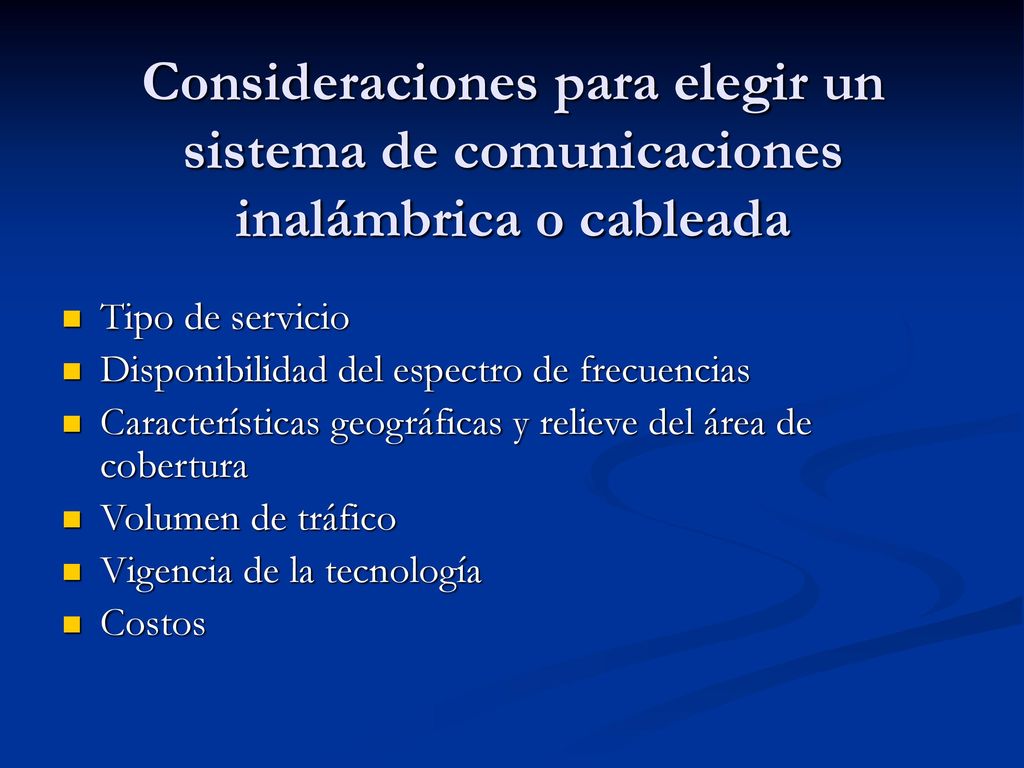 Consideraciones para elegir un sistema de comunicaciones inalámbrica o cableada

- Tipo de servicio
- Disponibilidad del espectro de frecuencias
- Características geográficas y relieve del área de cobertura
- Volumen de tráfico
- Vigencia de la tecnología
- Costos